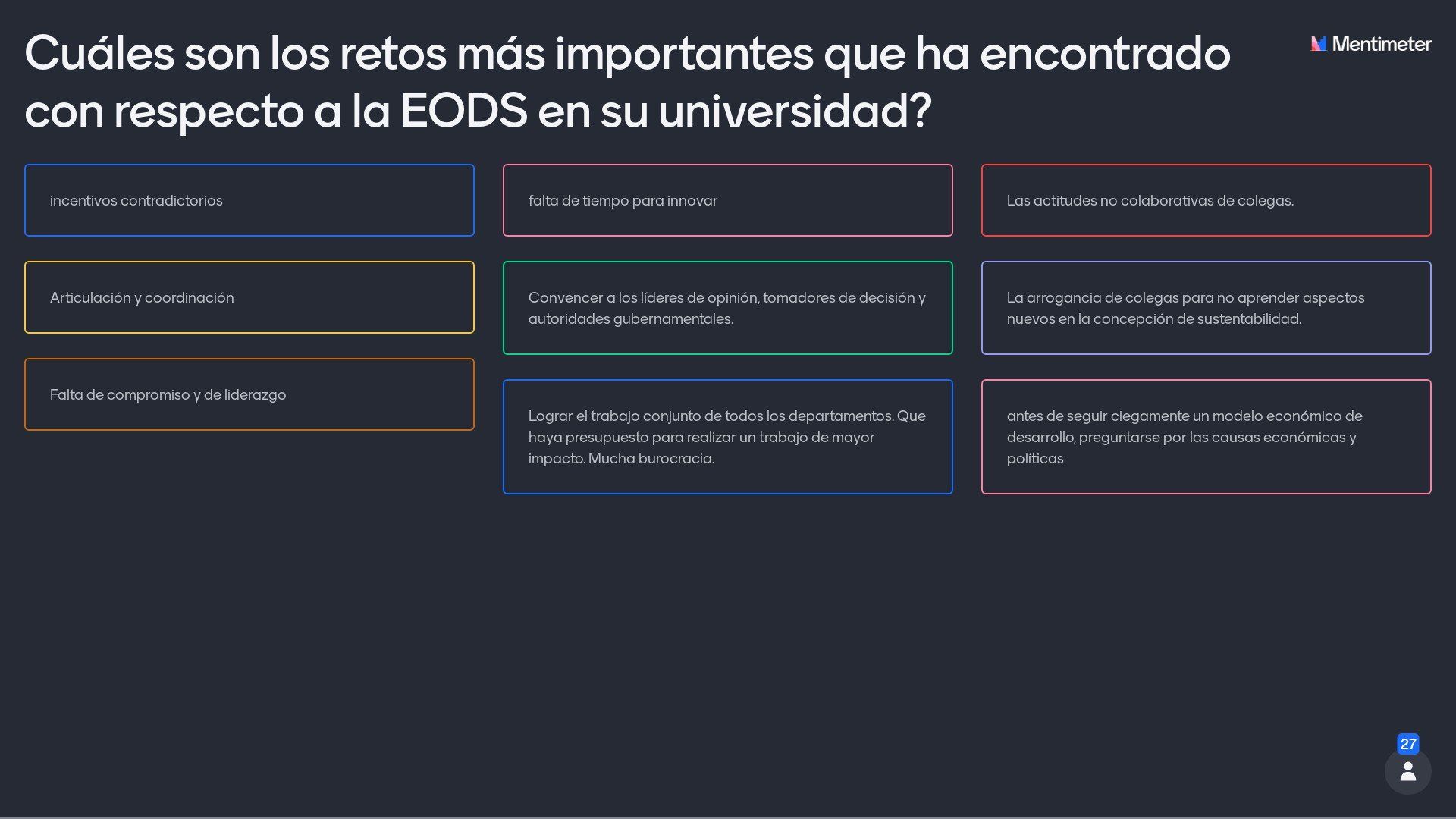 Cuáles son los retos más importantes que ha encontrado con respecto a la EODS en su universidad?

Mentimeter

incentivos contradictorios

Articulación y coordinación

Falta de compromiso y de liderazgo

falta de tiempo para innovar

Convencer a los líderes de opinión, tomadores de decisión y autoridades gubernamentales.

Lograr el trabajo conjunto de todos los departamentos. Que haya presupuesto para realizar un trabajo de mayor impacto. Mucha burocracia.

Las actitudes no colaborativas de colegas.

La arrogancia de colegas para no aprender aspectos nuevos en la concepción de sustentabilidad.

antes de seguir ciegamente un modelo económico de desarrollo, preguntarse por las causas económicas y políticas

27